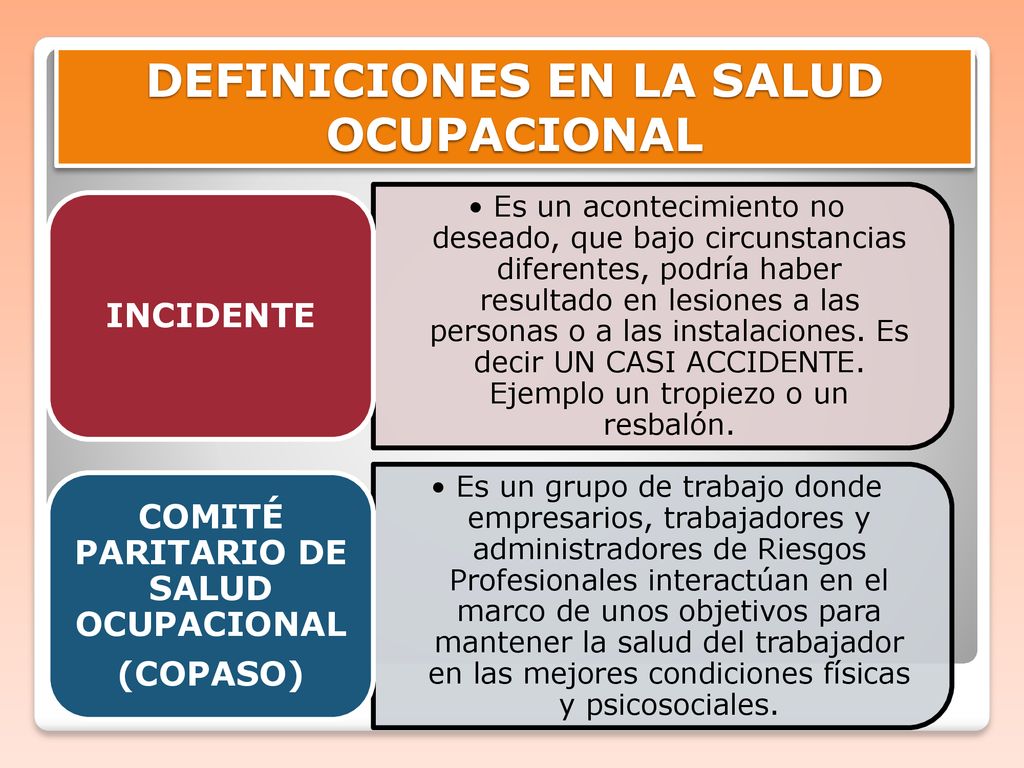 DEFINICIONES EN LA SALUD OCUPACIONAL

INCIDENTE

• Es un acontecimiento no deseado, que bajo circunstancias diferentes, podría haber resultado en lesiones a las personas o a las instalaciones. Es decir UN CASI ACCIDENTE. Ejemplo un tropiezo o un resbalón.

COMITÉ PARITARIO DE SALUD OCUPACIONAL
(COPASO)

• Es un grupo de trabajo donde empresarios, trabajadores y administradores de Riesgos Profesionales interactúan en el marco de unos objetivos para mantener la salud del trabajador en las mejores condiciones físicas y psicosociales.